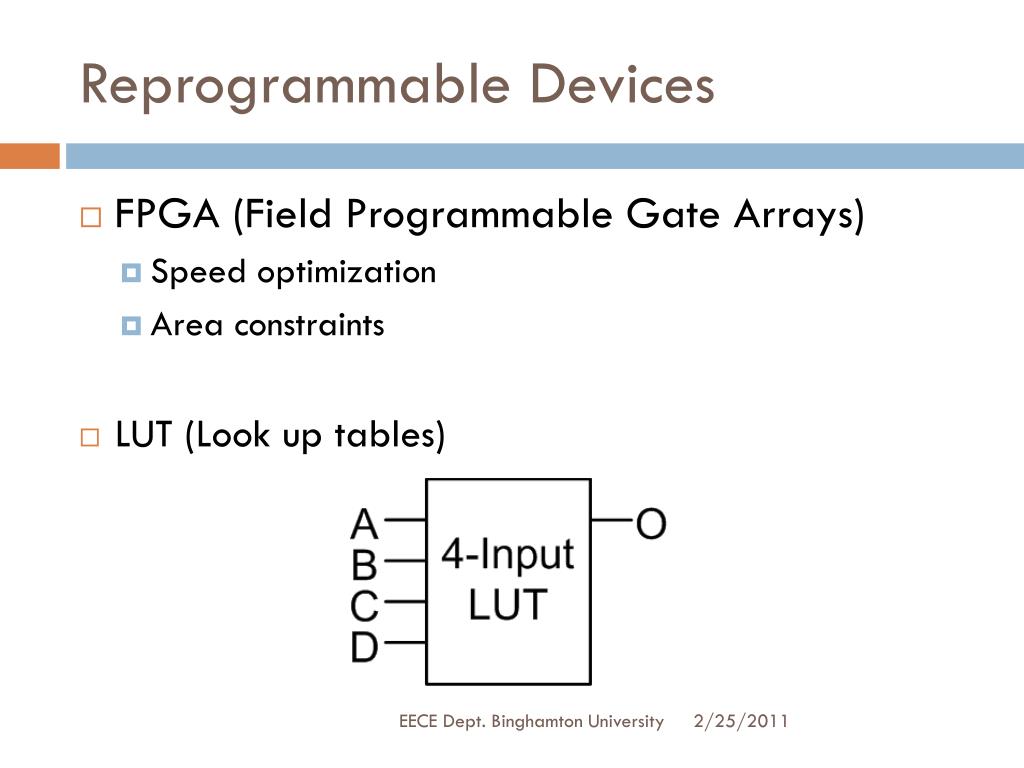 Reprogrammable Devices

FPGA (Field Programmable Gate Arrays)
Speed optimization
Area constraints

LUT (Look up tables)

A
B
C
D
4-Input LUT
O

EECE Dept. Binghamton University 2/25/2011